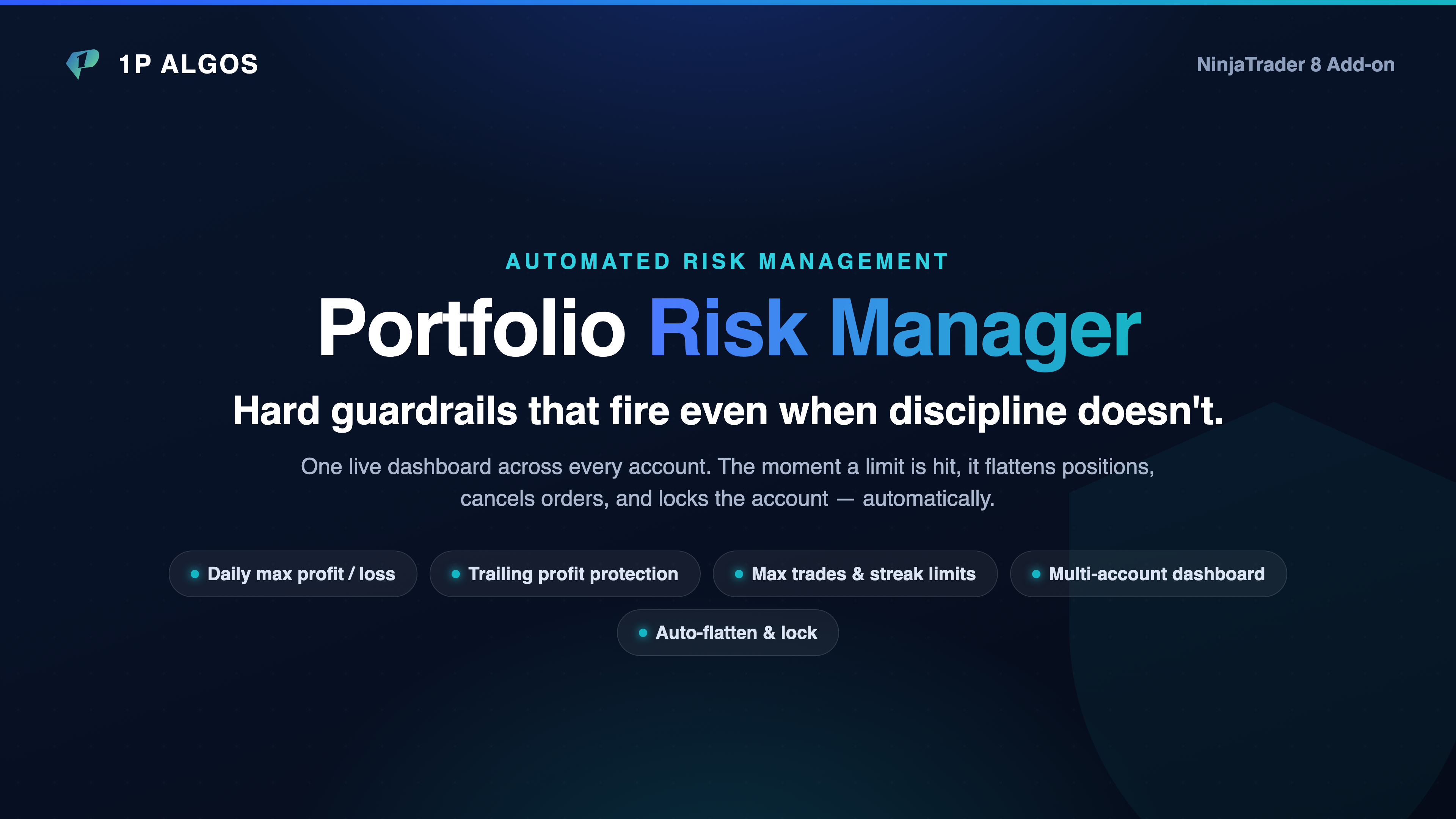 1P ALGOS

NinjaTrader 8 Add-on

AUTOMATED RISK MANAGEMENT

Portfolio Risk Manager

Hard guardrails that fire even when discipline doesn't.

One live dashboard across every account. The moment a limit is hit, it flattens positions, cancels orders, and locks the account — automatically.

Daily max profit / loss

Trailing profit protection

Max trades & streak limits

Multi-account dashboard

Auto-flatten & lock